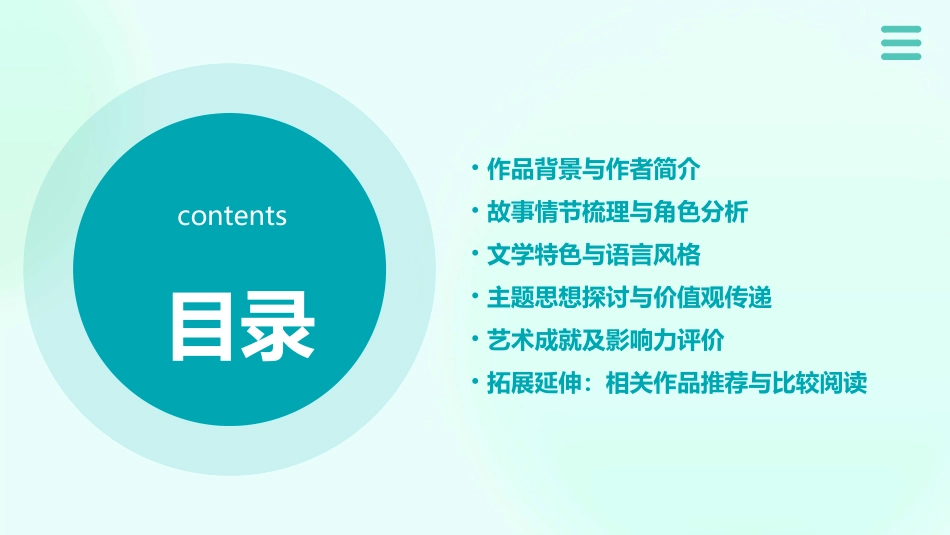 contents

目录

• 作品背景与作者简介
• 故事情节梳理与角色分析
• 文学特色与语言风格
• 主题思想探讨与价值观传递
• 艺术成就及影响力评价
• 拓展延伸：相关作品推荐与比较阅读